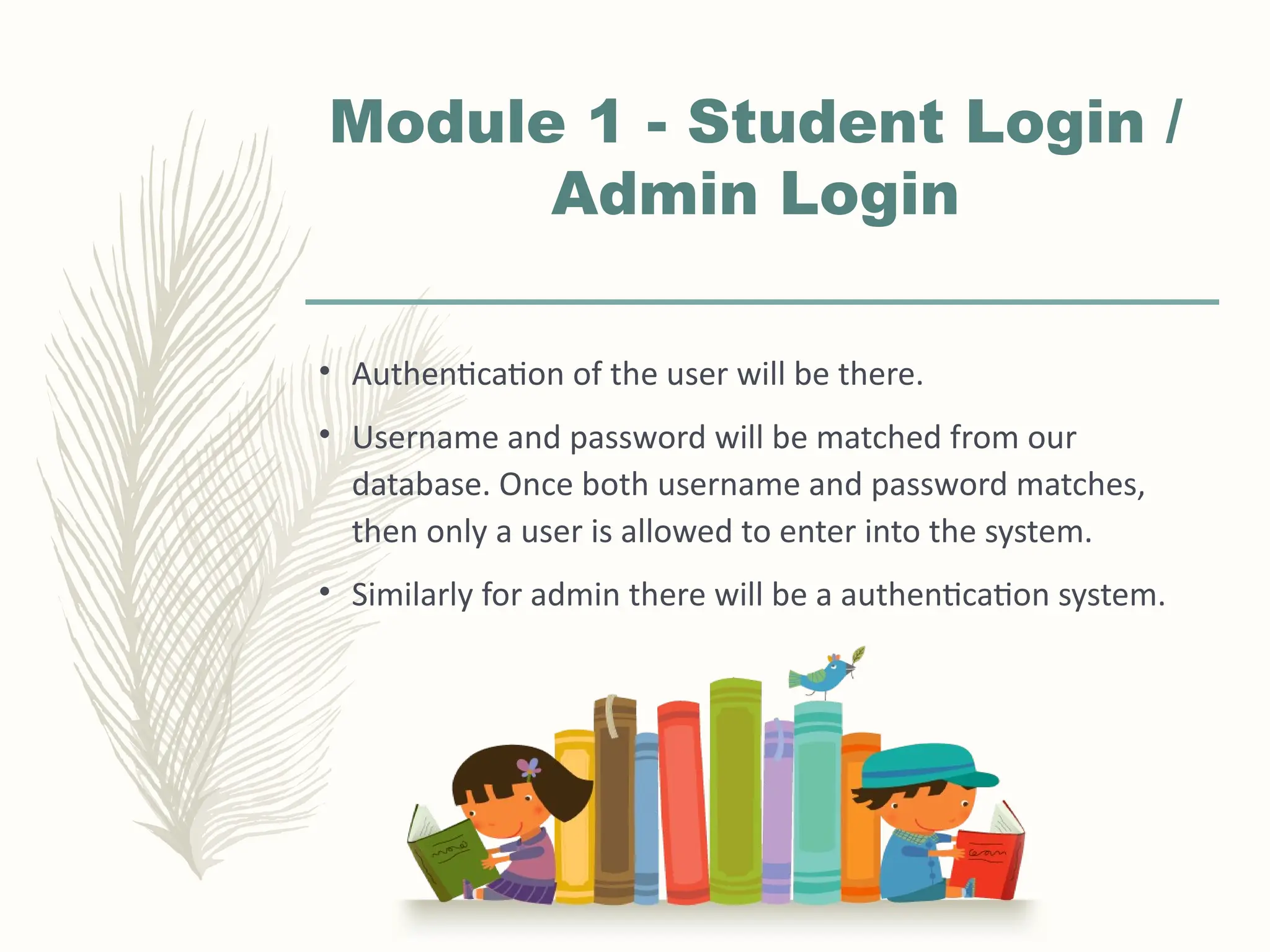 Module 1 - Student Login / Admin Login

• Authentication of the user will be there.

• Username and password will be matched from our database. Once both username and password matches, then only a user is allowed to enter into the system.

• Similarly for admin there will be a authentication system.